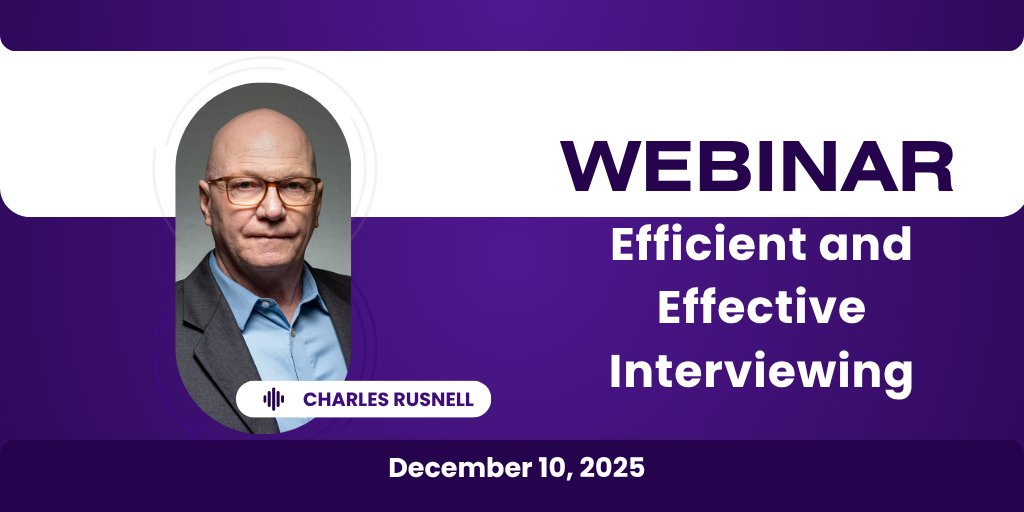 WEBINAR

Efficient and Effective Interviewing

CHARLES RUSNELL

December 10, 2025